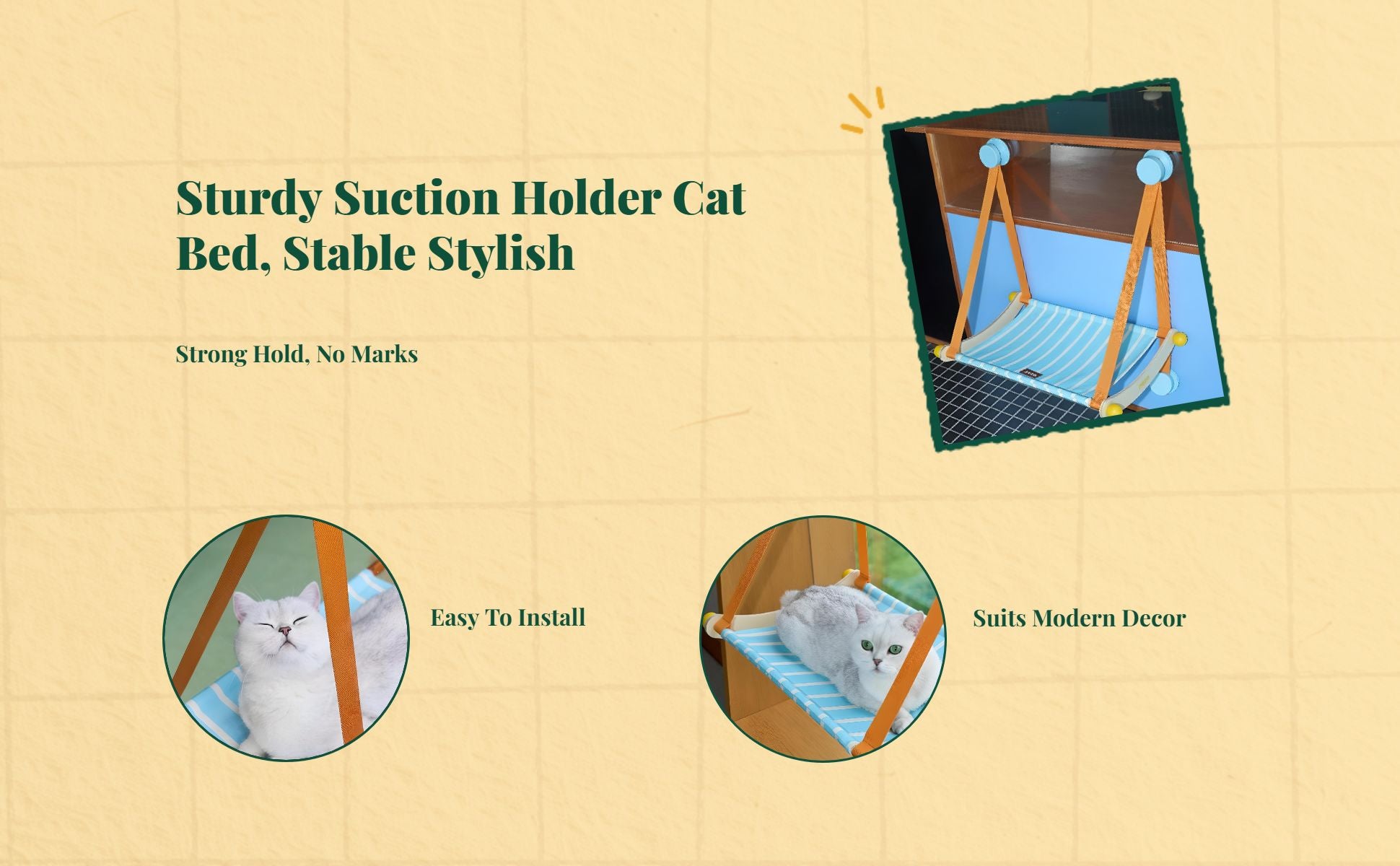 Sturdy Suction Holder Cat Bed, Stable Stylish

Strong Hold, No Marks

Easy To Install

Suits Modern Decor